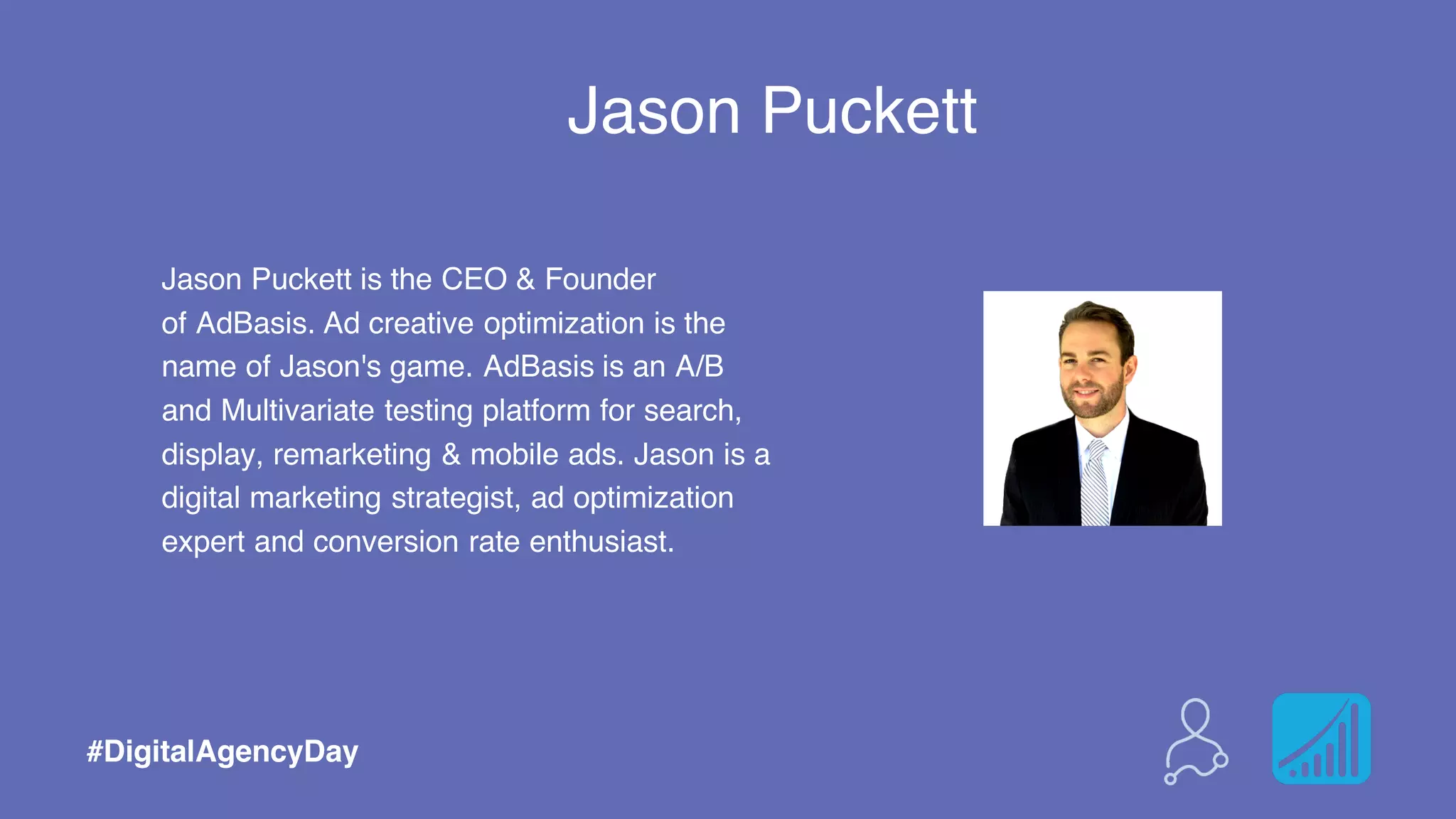 Jason Puckett

Jason Puckett is the CEO & Founder of AdBasis. Ad creative optimization is the name of Jason's game. AdBasis is an A/B and Multivariate testing platform for search, display, remarketing & mobile ads. Jason is a digital marketing strategist, ad optimization expert and conversion rate enthusiast.

#DigitalAgencyDay